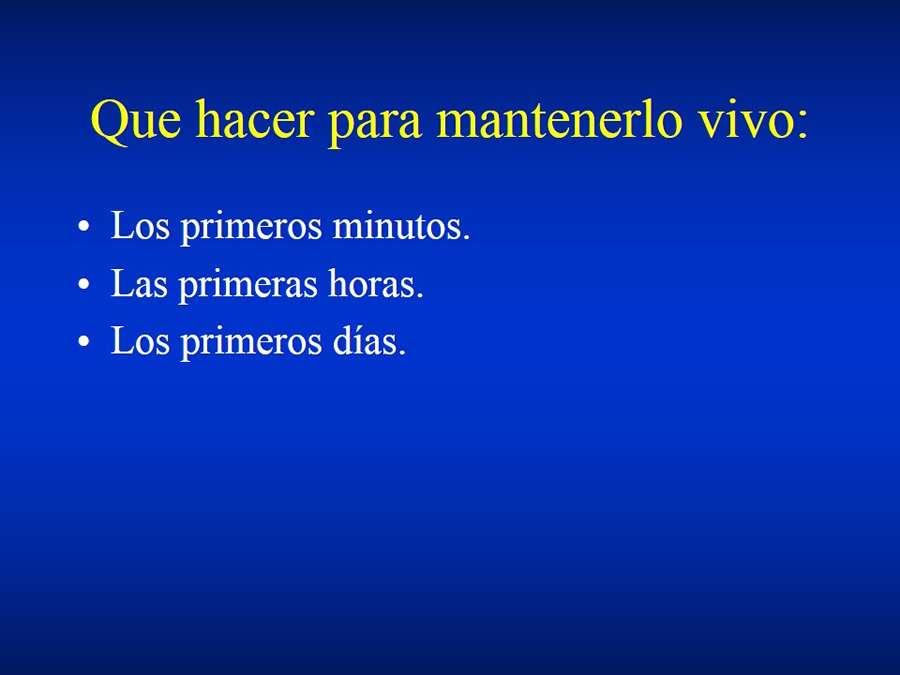 Que hacer para mantenerlo vivo:

• Los primeros minutos.
• Las primeras horas.
• Los primeros días.